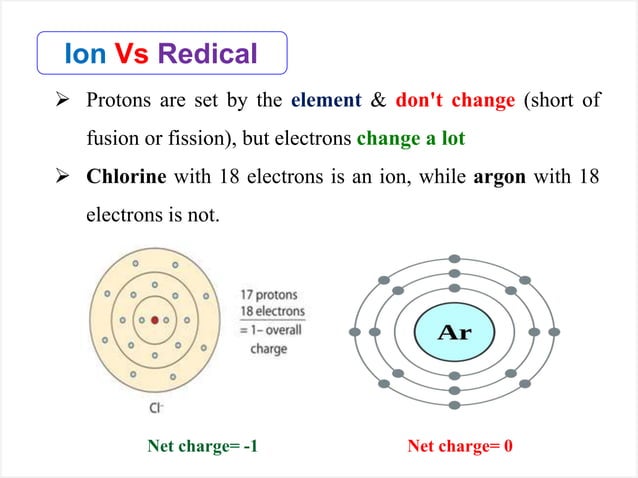 Ion Vs Redical

➢ Protons are set by the element & don't change (short of fusion or fission), but electrons change a lot

➢ Chlorine with 18 electrons is an ion, while argon with 18 electrons is not.

17 protons
18 electrons
= 1– overall charge

$Cl^-$

Ar

Net charge= -1

Net charge= 0